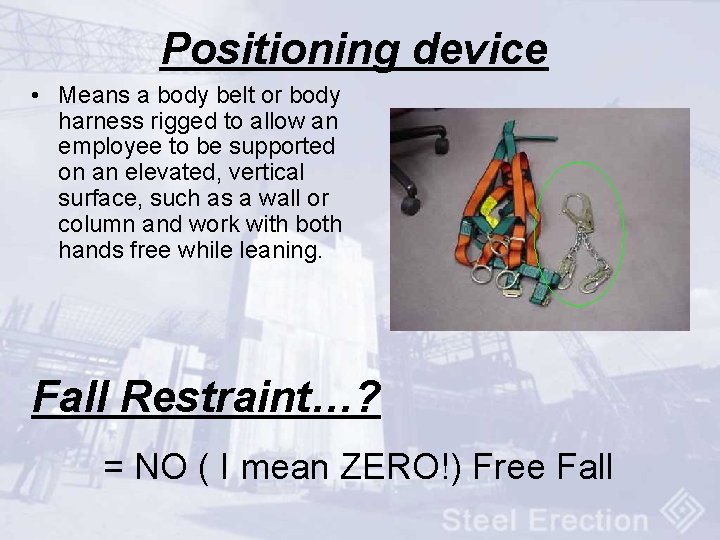 Positioning device

• Means a body belt or body harness rigged to allow an employee to be supported on an elevated, vertical surface, such as a wall or column and work with both hands free while leaning.

Fall Restraint…?

= NO ( I mean ZERO!) Free Fall

Steel Erection